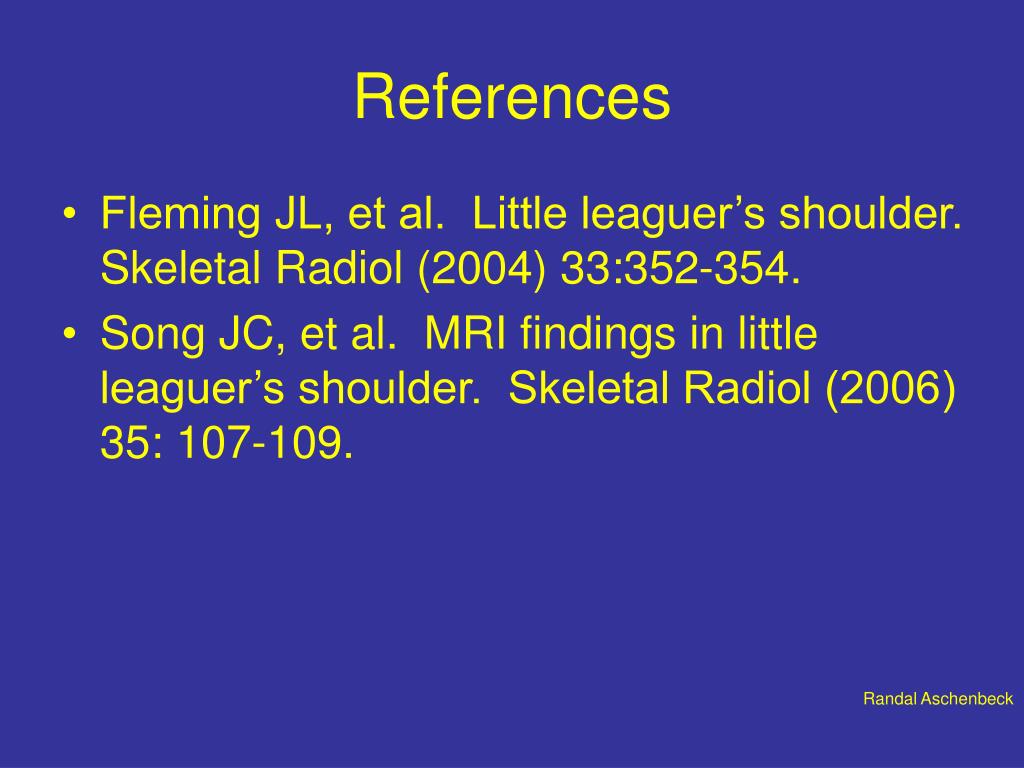 References

• Fleming JL, et al. Little leaguer’s shoulder. Skeletal Radiol (2004) 33:352-354.
• Song JC, et al. MRI findings in little leaguer’s shoulder. Skeletal Radiol (2006) 35: 107-109.

Randal Aschenbeck